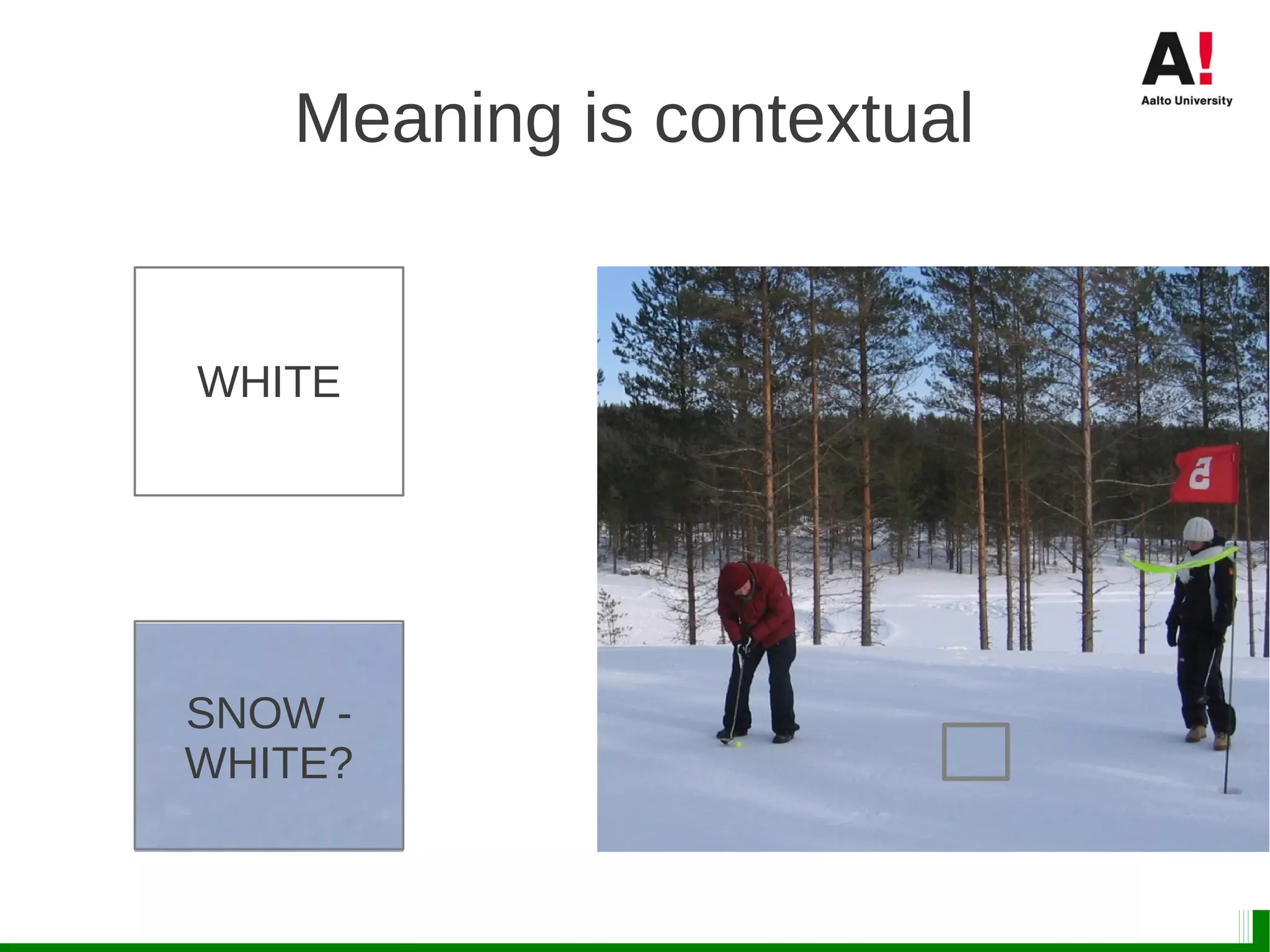 A!
Aalto University

Meaning is contextual

WHITE

SNOW - WHITE?

5